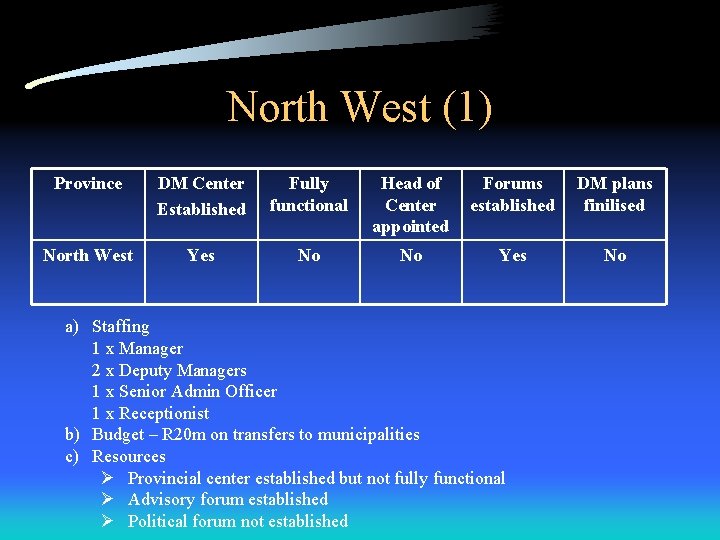 North West (1)

| Province | DM Center Established | Fully functional | Head of Center appointed | Forums established | DM plans finilised |
|---|---|---|---|---|---|
| North West | Yes | No | No | Yes | No |

a) Staffing
1 x Manager
2 x Deputy Managers
1 x Senior Admin Officer
1 x Receptionist
b) Budget – R20m on transfers to municipalities
c) Resources
➢ Provincial center established but not fully functional
➢ Advisory forum established
➢ Political forum not established